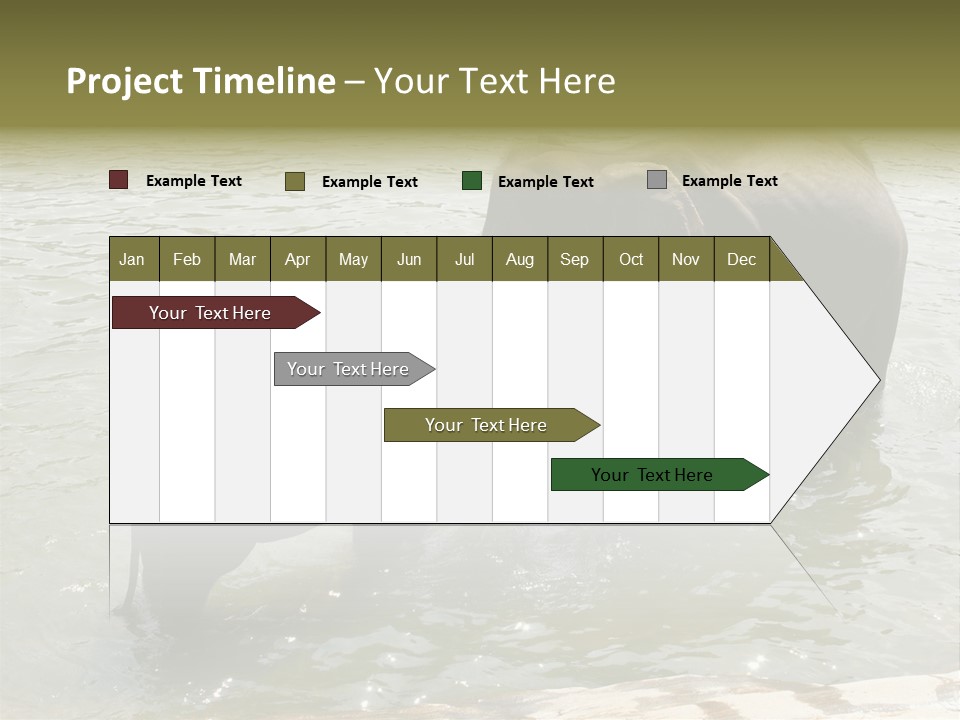 Project Timeline – Your Text Here

Example Text Example Text Example Text Example Text

| Jan | Feb | Mar | Apr | May | Jun | Jul | Aug | Sep | Oct | Nov | Dec |
|---|---|---|---|---|---|---|---|---|---|---|---|

Your Text Here

Your Text Here

Your Text Here

Your Text Here